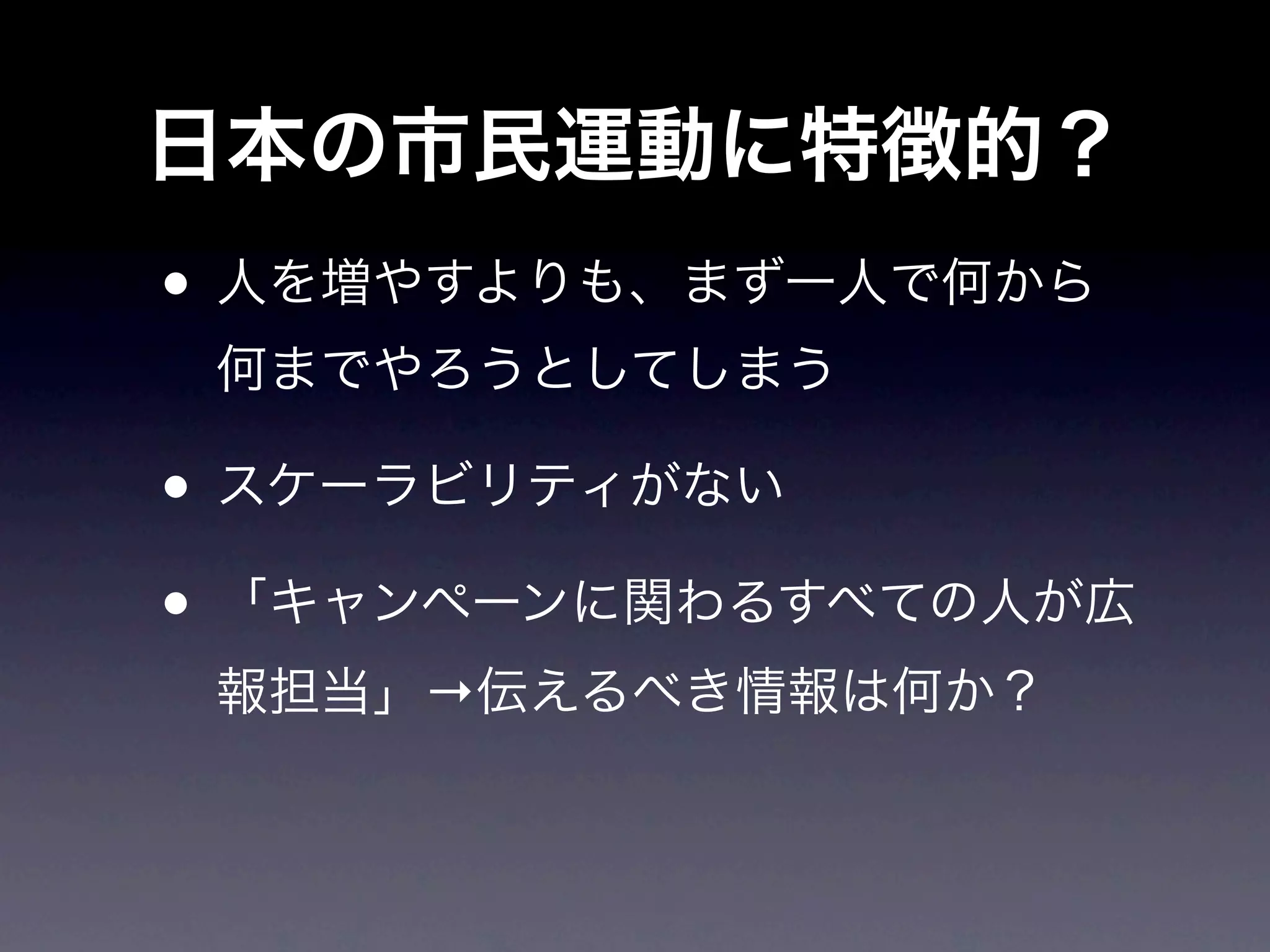 日本の市民運動に特徴的？

• 人を増やすよりも、まず一人で何から何までやろうとしてしまう

• スケーラビリティがない

• 「キャンペーンに関わるすべての人が広報担当」→伝えるべき情報は何か？